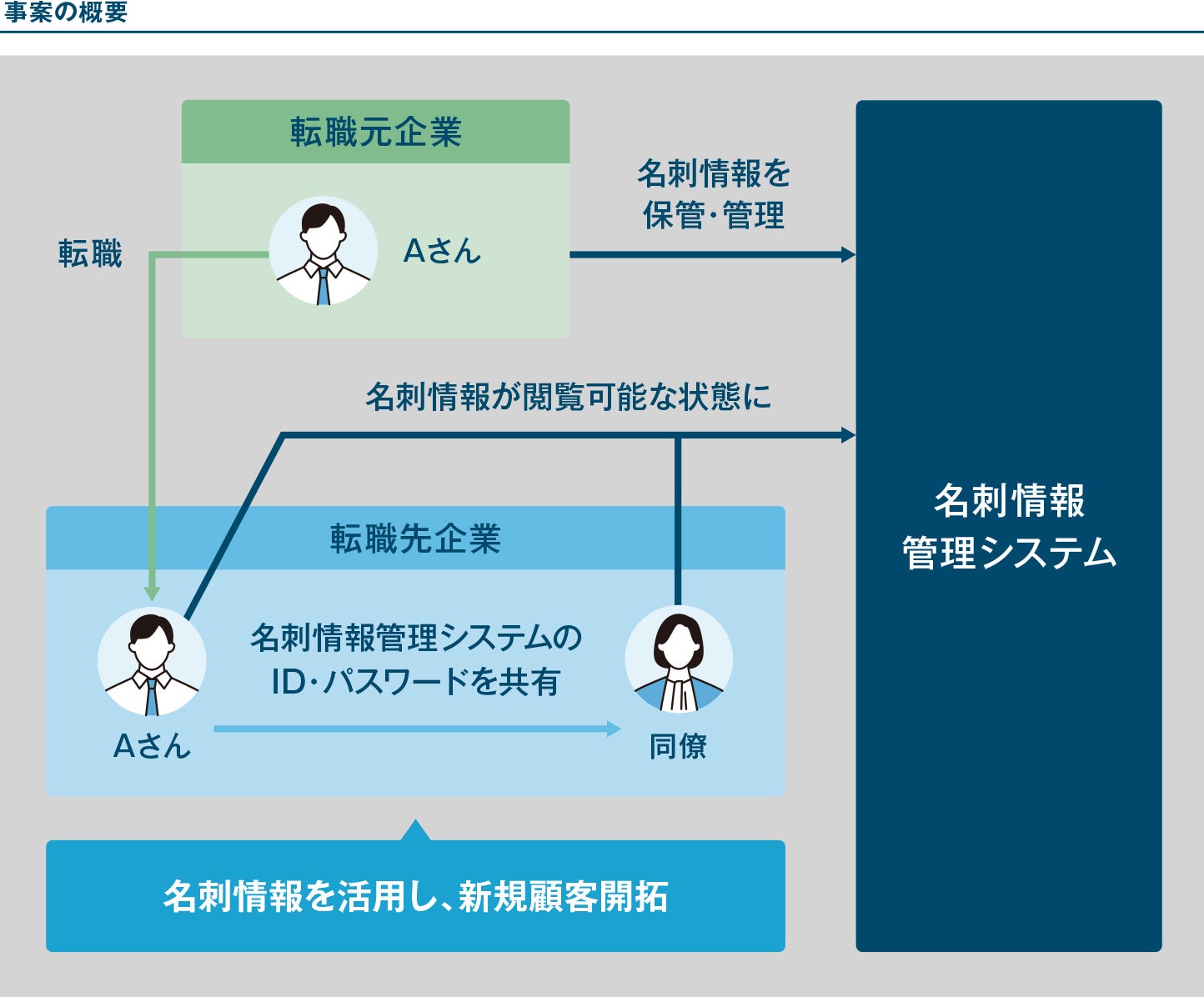 事案の概要

転職元企業

Aさん

転職

名刺情報を保管・管理

名刺情報が閲覧可能な状態に

転職先企業

Aさん

名刺情報管理システムのID・パスワードを共有

同僚

名刺情報を活用し、新規顧客開拓

名刺情報管理システム